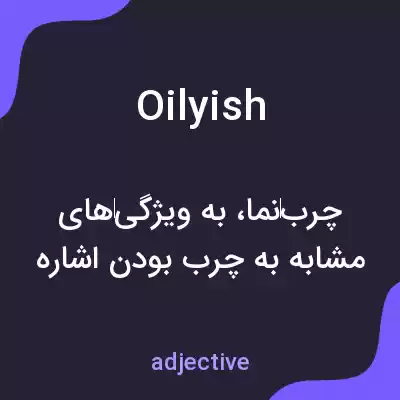 Oilyish

چرب‌نما، به ویژگی‌های مشابه به چرب بودن اشاره

adjective